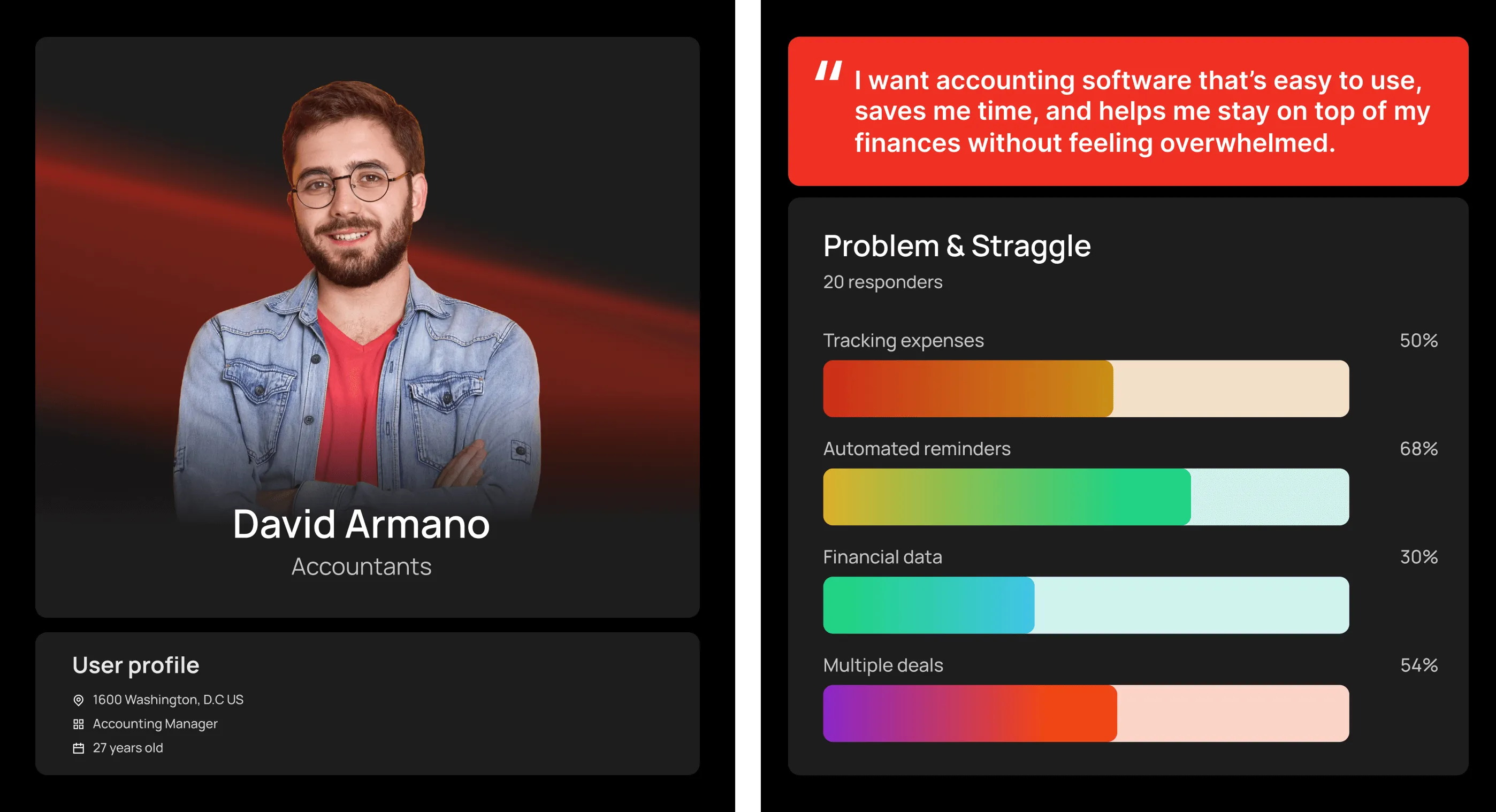 David Armano
Accountants

User profile
1600 Washington, D.C US
Accounting Manager
27 years old

" I want accounting software that's easy to use, saves me time, and helps me stay on top of my finances without feeling overwhelmed.

Problem & Straggle
20 responders

Tracking expenses 50%

Automated reminders 68%

Financial data 30%

Multiple deals 54%